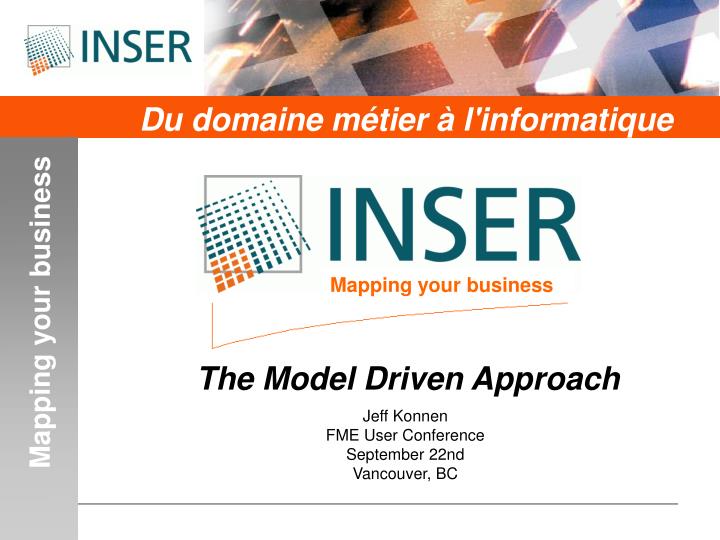 INSER

Du domaine métier à l'informatique

Mapping your business

INSER
Mapping your business

The Model Driven Approach

Jeff Konnen
FME User Conference
September 22nd
Vancouver, BC